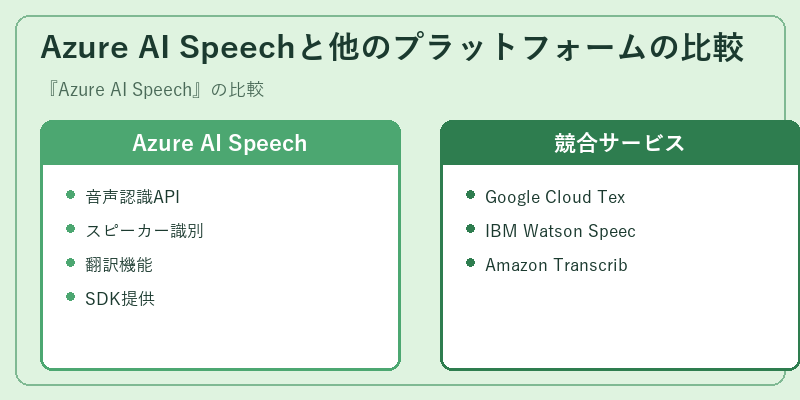 Azure AI Speechと他のプラットフォームの比較

『Azure AI Speech』の比較

Azure AI Speech

- 音声認識API
- スピーカー識別
- 翻訳機能
- SDK提供

競合サービス

- Google Cloud Tex
- IBM Watson Speec
- Amazon Transcrib